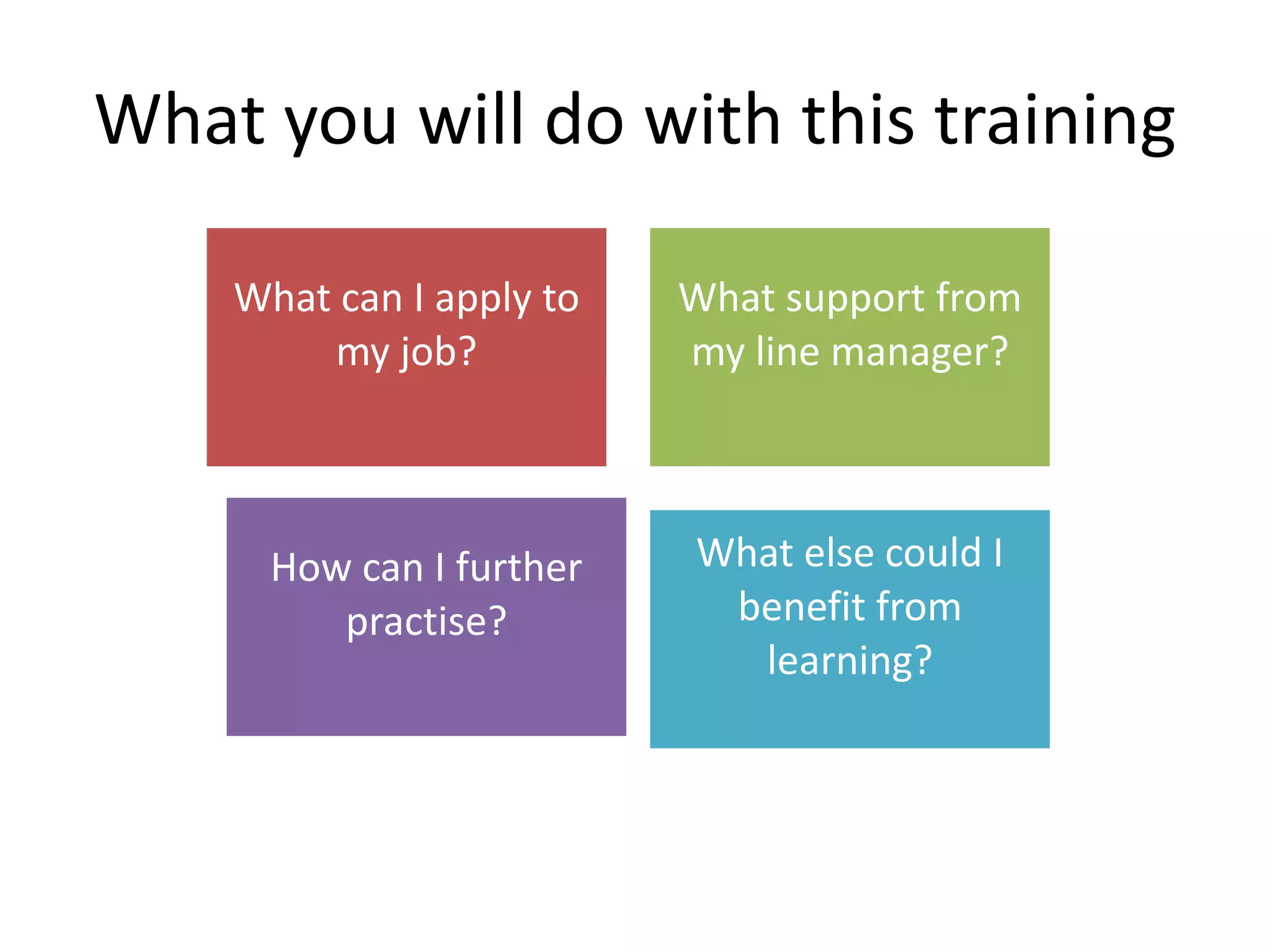 What you will do with this training

What can I apply to my job?

What support from my line manager?

How can I further practise?

What else could I benefit from learning?